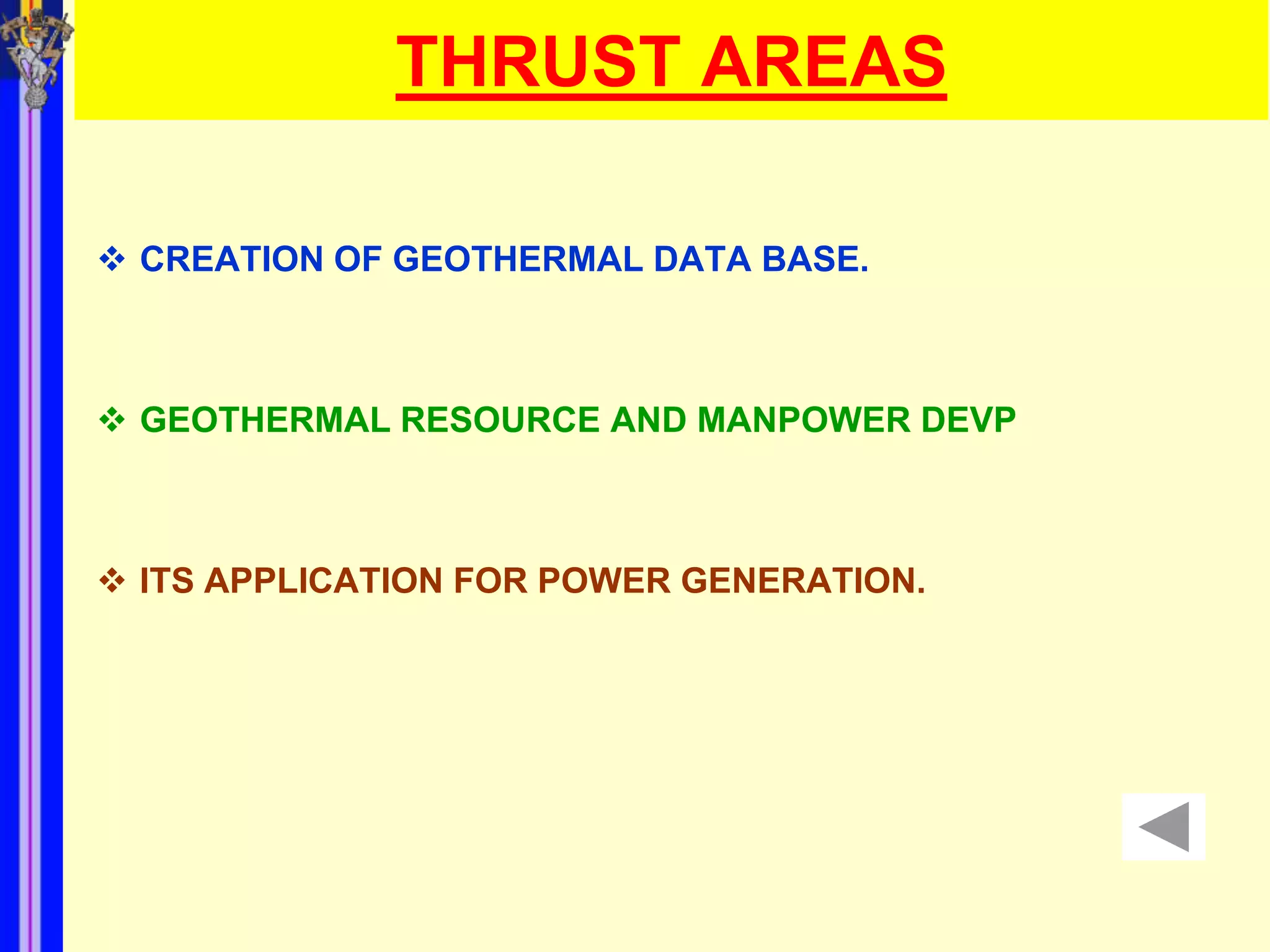 THRUST AREAS

❖ CREATION OF GEOTHERMAL DATA BASE.

❖ GEOTHERMAL RESOURCE AND MANPOWER DEVP

❖ ITS APPLICATION FOR POWER GENERATION.